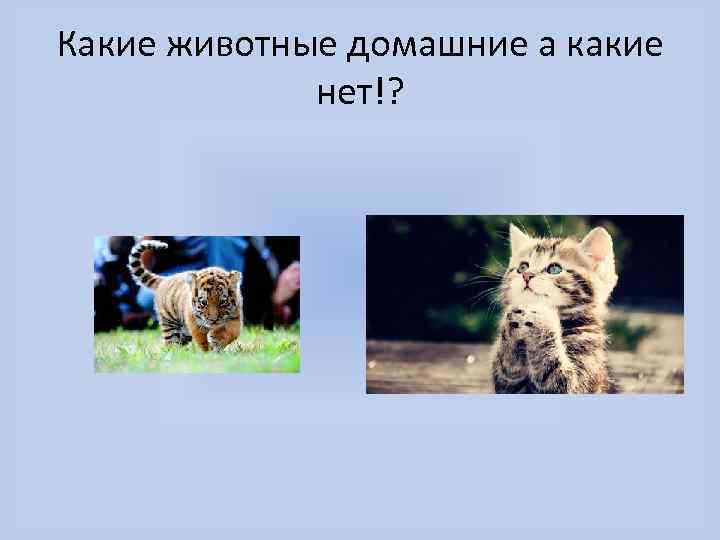 Какие животные домашние а какие нет!?